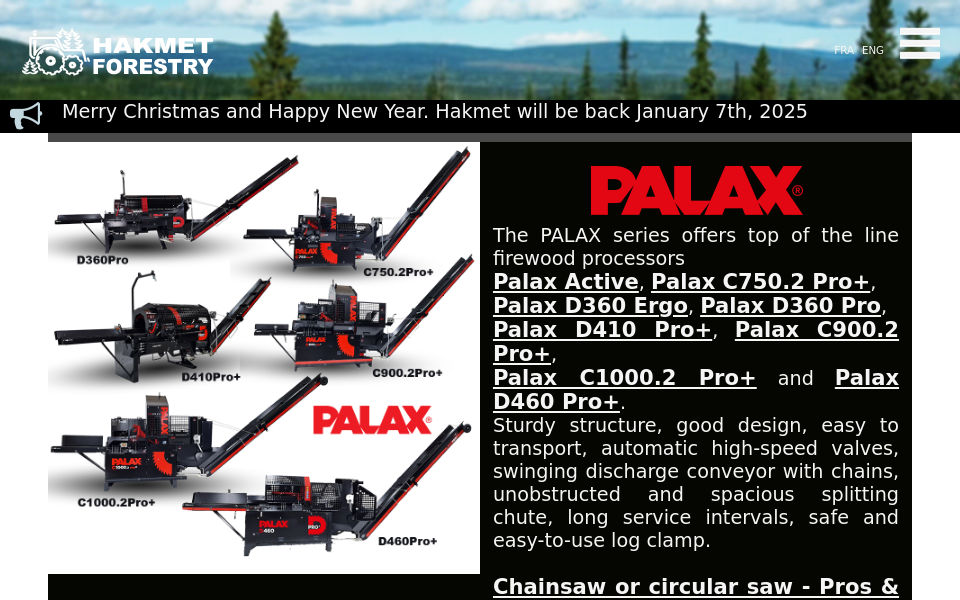 HAKMET FORESTRY

FRA ENG

Merry Christmas and Happy New Year. Hakmet will be back January 7th, 2025

D360Pro

C750.2Pro+

D410Pro+

C900.2Pro+

PALAX

C1000.2Pro+

D460Pro+

PALAX

The PALAX series offers top of the line firewood processors

Palax Active, Palax C750.2 Pro+, Palax D360 Ergo, Palax D360 Pro, Palax D410 Pro+, Palax C900.2 Pro+, Palax C1000.2 Pro+ and Palax D460 Pro+.

Sturdy structure, good design, easy to transport, automatic high-speed valves, swinging discharge conveyor with chains, unobstructed and spacious splitting chute, long service intervals, safe and easy-to-use log clamp.

Chainsaw or circular saw - Pros &